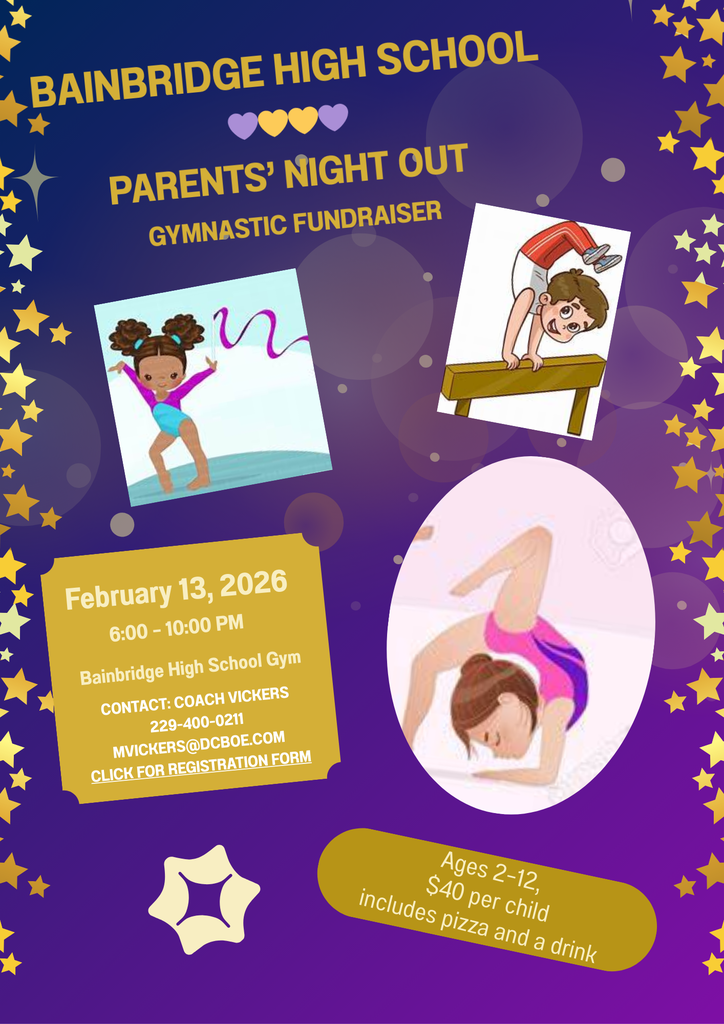 BAINBRIDGE HIGH SCHOOL

PARENTS' NIGHT OUT

GYMNASTIC FUNDRAISER

February 13, 2026

6:00 - 10:00 PM

Bainbridge High School Gym

CONTACT: COACH VICKERS
229-400-0211
MVICKERS@DCBOE.COM
CLICK FOR REGISTRATION FORM

Ages 2-12,
$40 per child
includes pizza and a drink